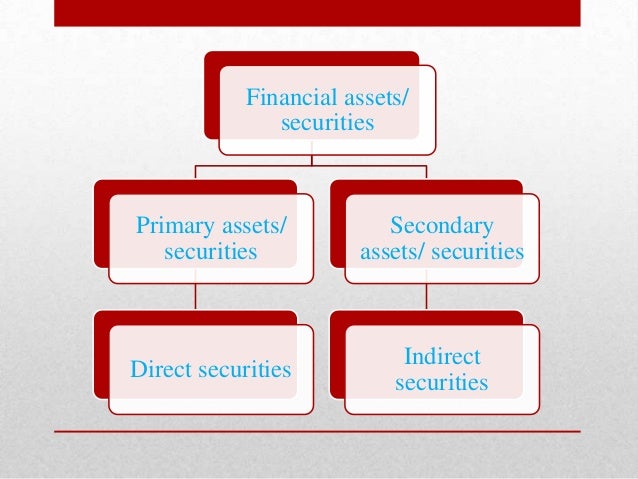 Financial assets/ securities

Primary assets/ securities

Secondary assets/ securities

Direct securities

Indirect securities